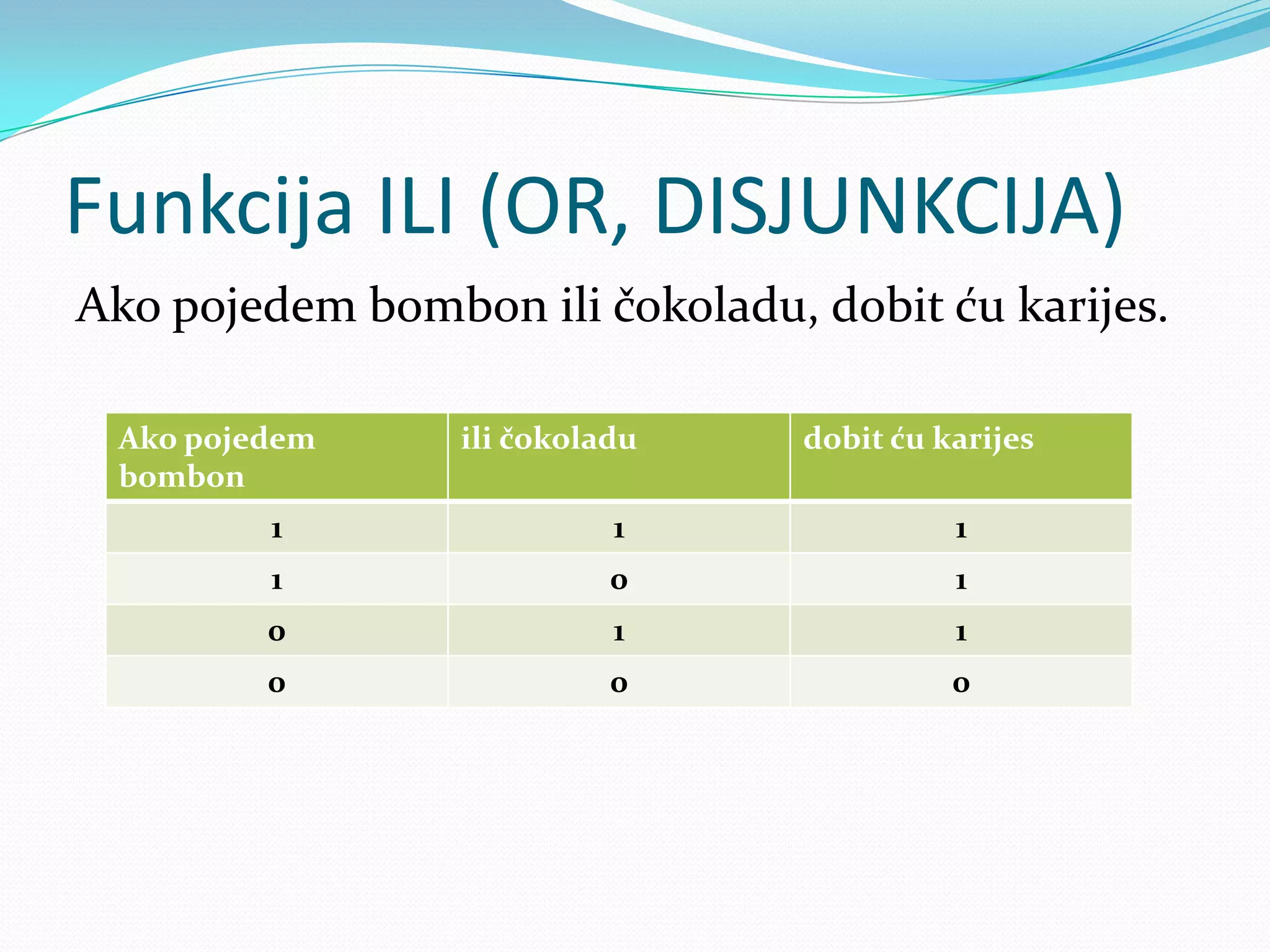 Funkcija ILI (OR, DISJUNKCIJA)

Ako pojedem bombon ili čokoladu, dobit ću karijes.

| Ako pojedem bombon | ili čokoladu | dobit ću karijes |
|---|---|---|
| 1 | 1 | 1 |
| 1 | 0 | 1 |
| 0 | 1 | 1 |
| 0 | 0 | 0 |